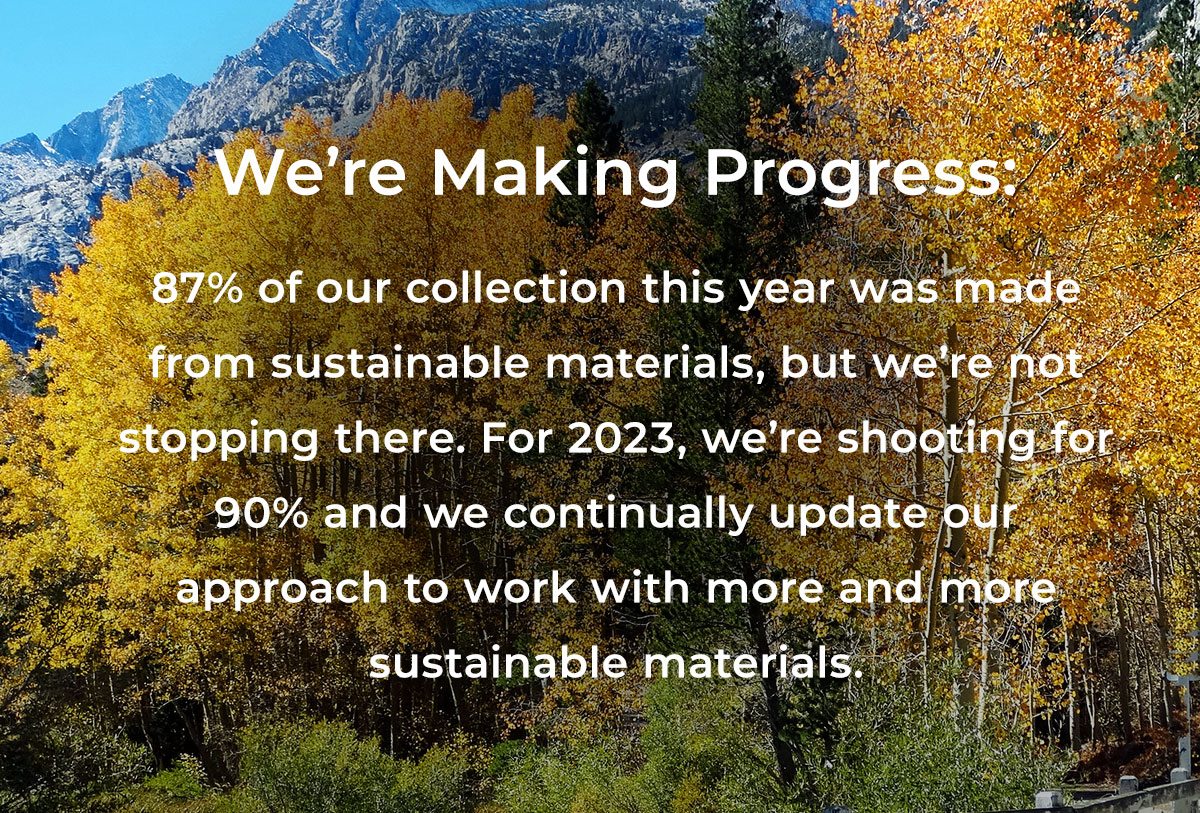 We’re Making Progress:

87% of our collection this year was made from sustainable materials, but we’re not stopping there. For 2023, we’re shooting for 90% and we continually update our approach to work with more and more sustainable materials.